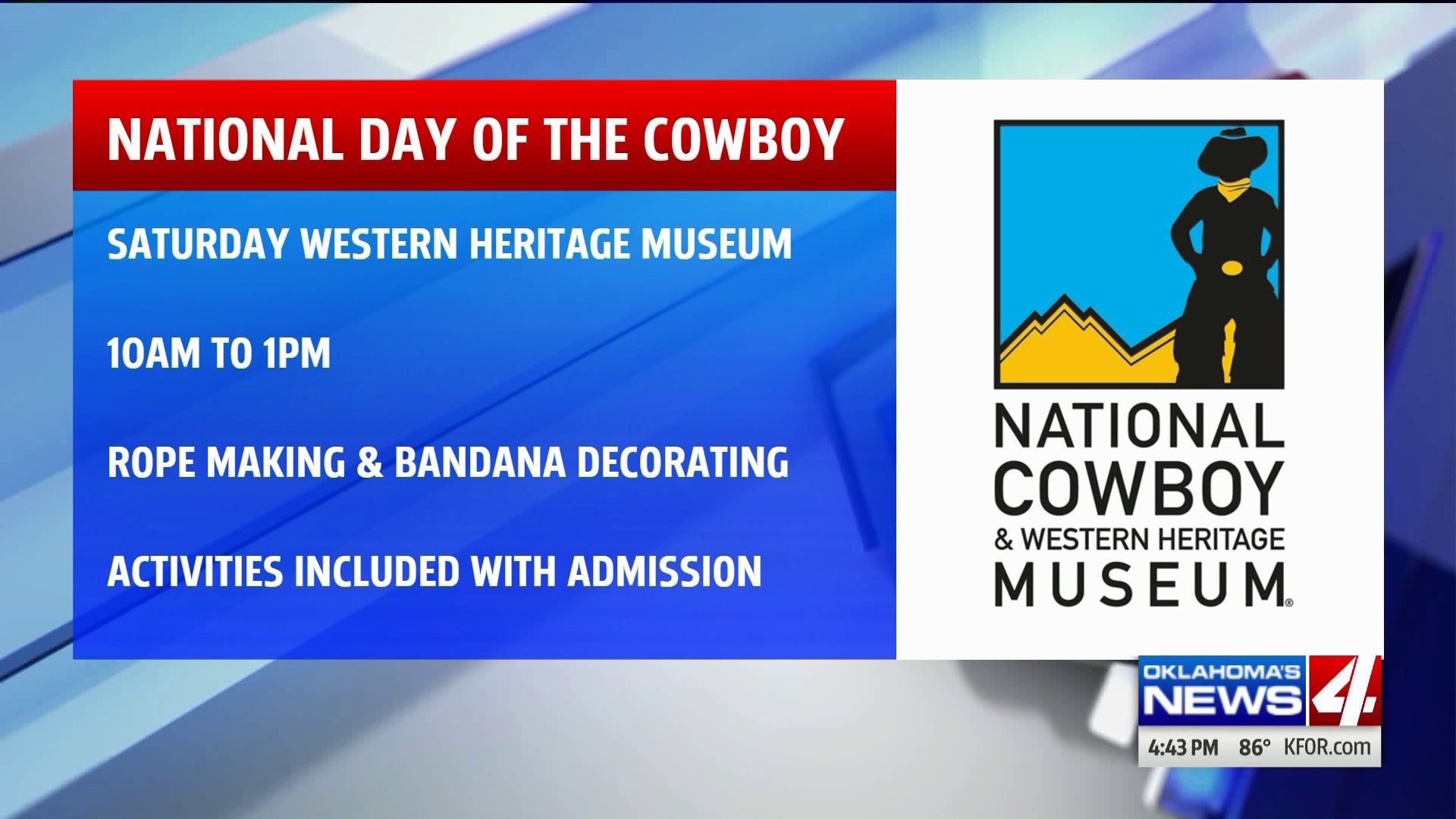 NATIONAL DAY OF THE COWBOY

SATURDAY WESTERN HERITAGE MUSEUM

10AM TO 1PM

ROPE MAKING & BANDANA DECORATING

ACTIVITIES INCLUDED WITH ADMISSION

NATIONAL COWBOY & WESTERN HERITAGE MUSEUM®

OKLAHOMA'S NEWS 4

4:43 PM 86° KFOR.com